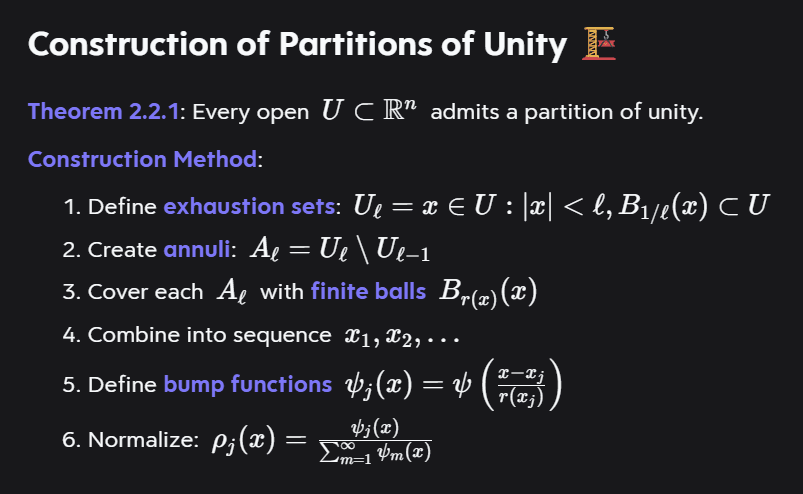 Construction of Partitions of Unity 🏗️

Theorem 2.2.1: Every open $U \subset \mathbb{R}^n$ admits a partition of unity.

Construction Method:

1. Define exhaustion sets: $U_\ell = x \in U : |x| < \ell, B_{1/\ell}(x) \subset U$
2. Create annuli: $A_\ell = U_\ell \setminus U_{\ell-1}$
3. Cover each $A_\ell$ with finite balls $B_{r(x)}(x)$
4. Combine into sequence $x_1, x_2, \ldots$
5. Define bump functions $\psi_j(x) = \psi\left(\frac{x-x_j}{r(x_j)}\right)$
6. Normalize: $\rho_j(x) = \frac{\psi_j(x)}{\sum_{m=1}^{\infty} \psi_m(x)}$